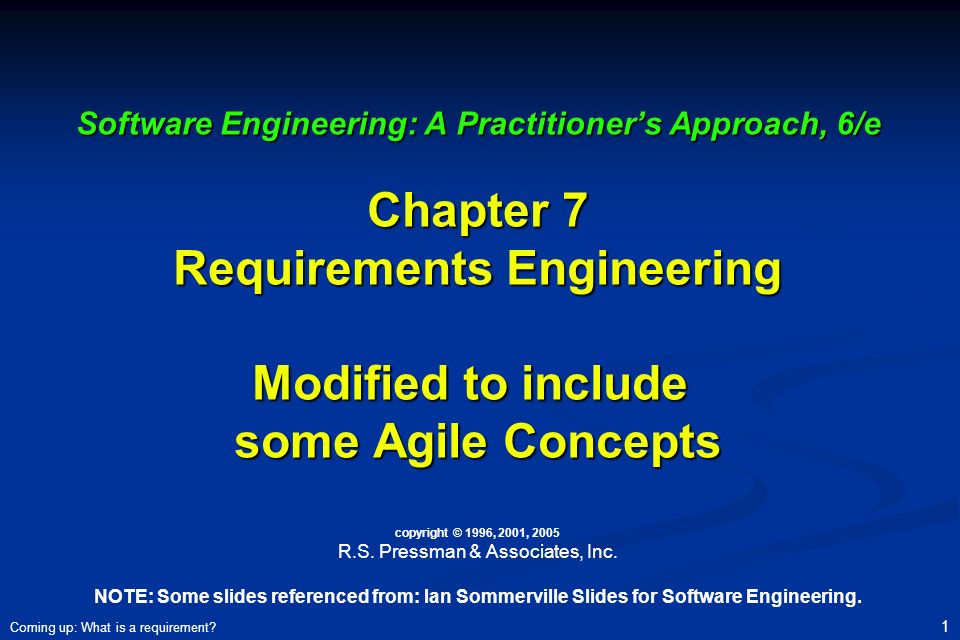 Software Engineering: A Practitioner's Approach, 6/e

Chapter 7
Requirements Engineering

Modified to include some Agile Concepts

copyright © 1996, 2001, 2005
R.S. Pressman & Associates, Inc.

NOTE: Some slides referenced from: Ian Sommerville Slides for Software Engineering.

Coming up: What is a requirement?

1